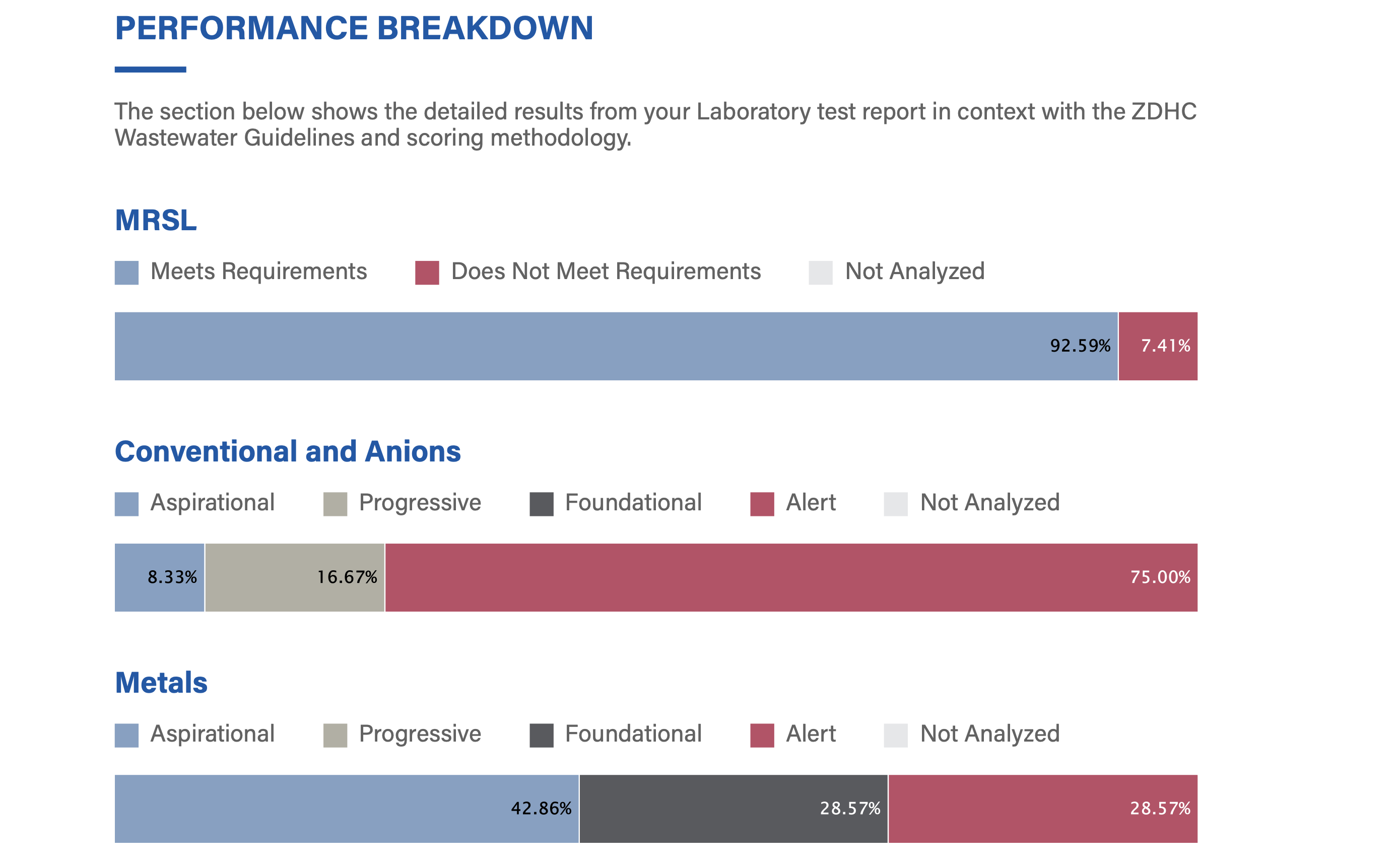 PERFORMANCE BREAKDOWN

The section below shows the detailed results from your Laboratory test report in context with the ZDHC Wastewater Guidelines and scoring methodology.

MRSL

Meets Requirements Does Not Meet Requirements Not Analyzed

92.59% 7.41%

Conventional and Anions

Aspirational Progressive Foundational Alert Not Analyzed

8.33% 16.67% 75.00%

Metals

Aspirational Progressive Foundational Alert Not Analyzed

42.86% 28.57% 28.57%